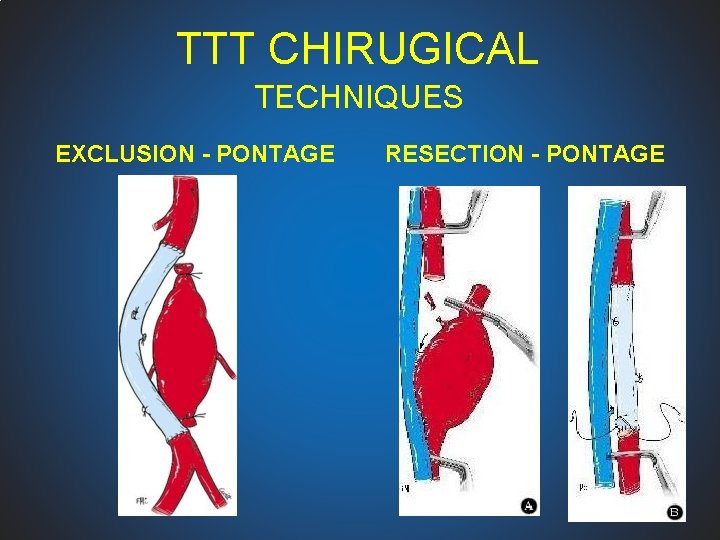 TTT CHIRUGICAL
TECHNIQUES

EXCLUSION - PONTAGE

RESECTION - PONTAGE

A

B